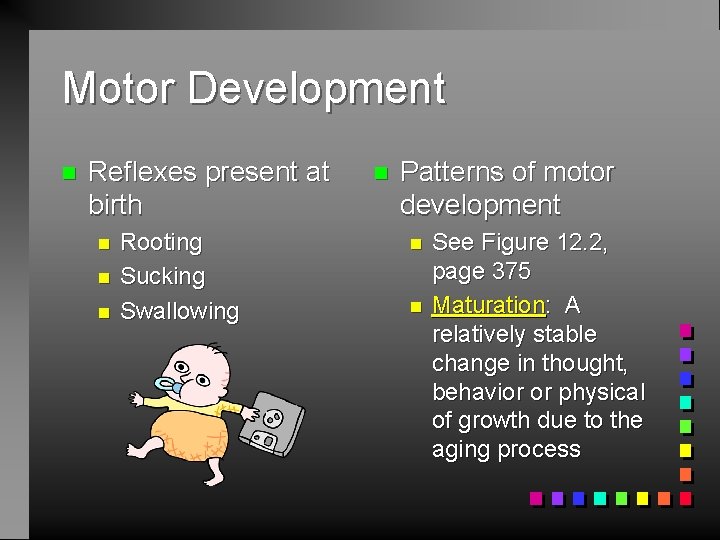 Motor Development

Reflexes present at birth

Rooting

Sucking

Swallowing

Patterns of motor development

See Figure 12.2, page 375

Maturation: A relatively stable change in thought, behavior or physical of growth due to the aging process